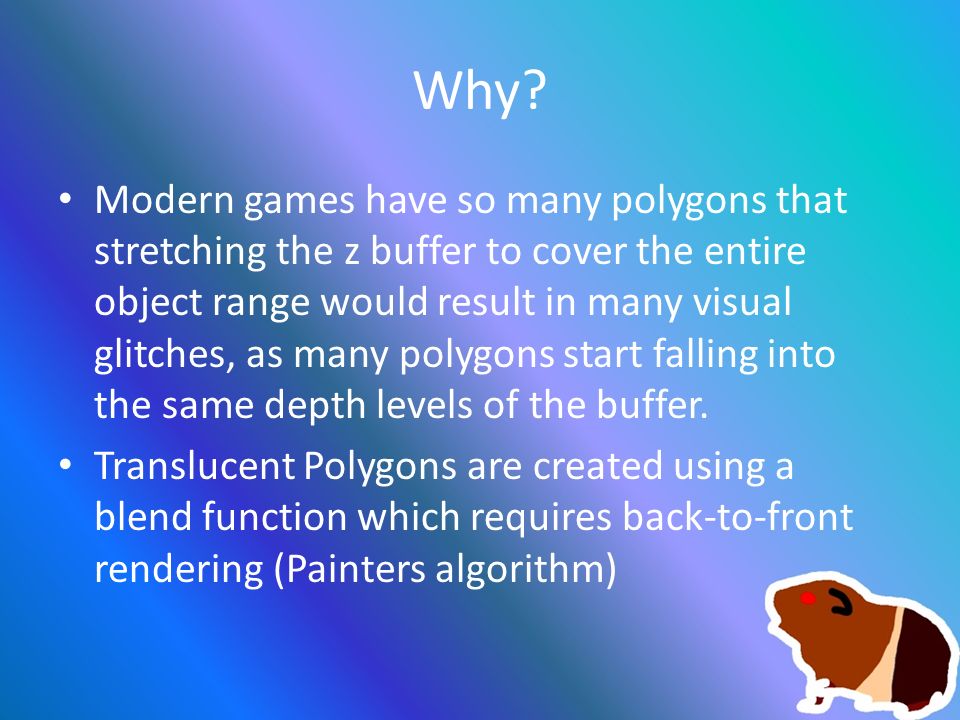 Why?

• Modern games have so many polygons that stretching the z buffer to cover the entire object range would result in many visual glitches, as many polygons start falling into the same depth levels of the buffer.

• Translucent Polygons are created using a blend function which requires back-to-front rendering (Painters algorithm)